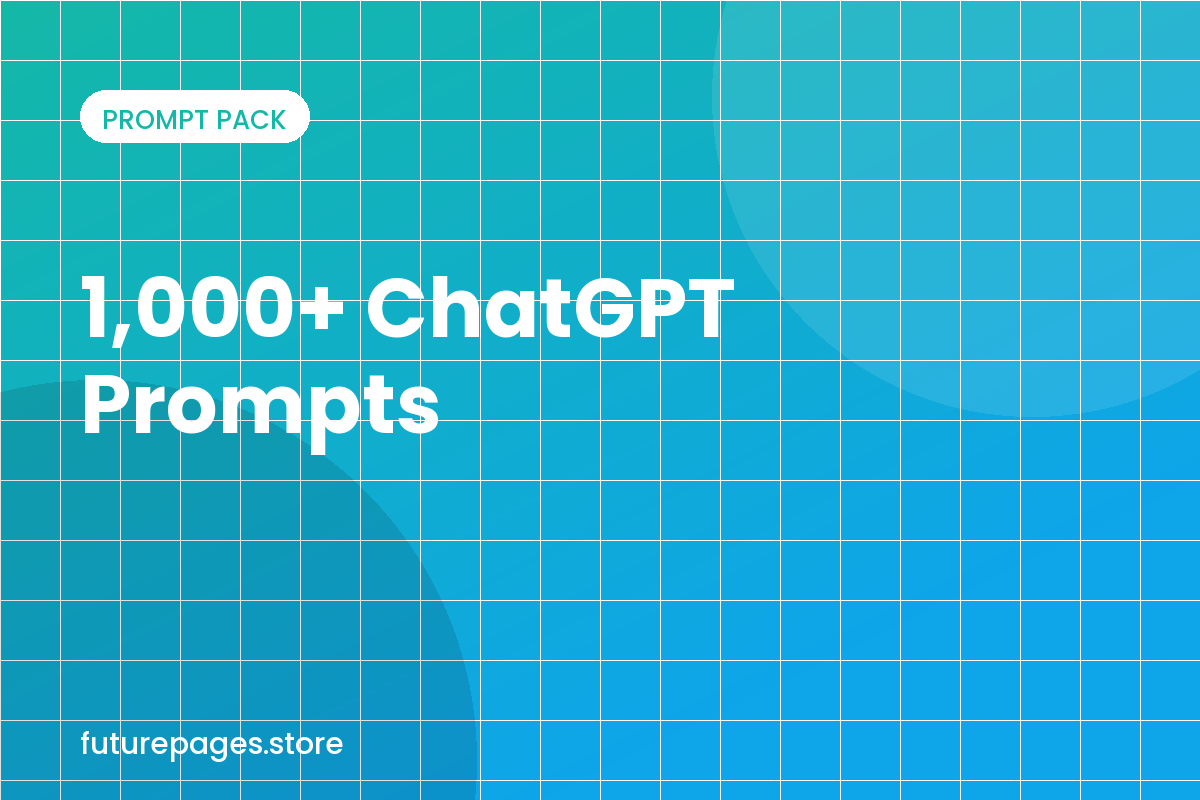 PROMPT PACK

1,000+ ChatGPT Prompts

futurepages.store